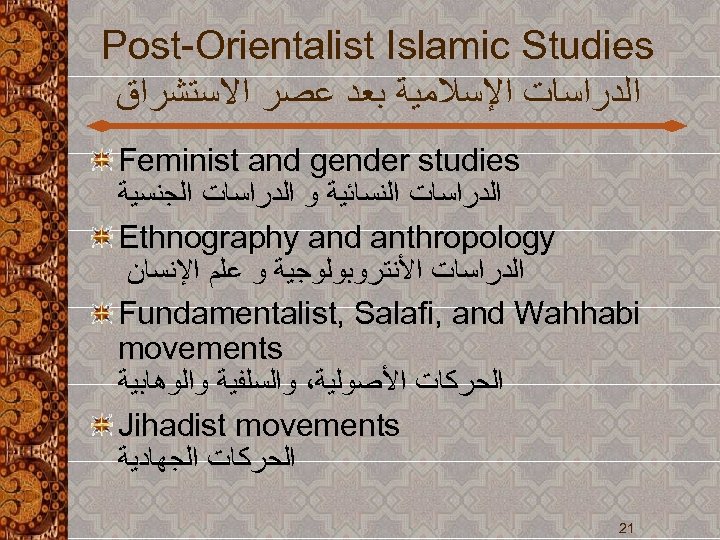 Post-Orientalist Islamic Studies
الدراسات الإسلامية بعد عصر الاستشراق

Feminist and gender studies
الدراسات النسائية و الدراسات الجنسية

Ethnography and anthropology
الدراسات الأنتروبولوجية و علم الإنسان

Fundamentalist, Salafi, and Wahhabi movements
الحركات الأصولية، والسلفية والوهابية

Jihadist movements
الحركات الجهادية

21